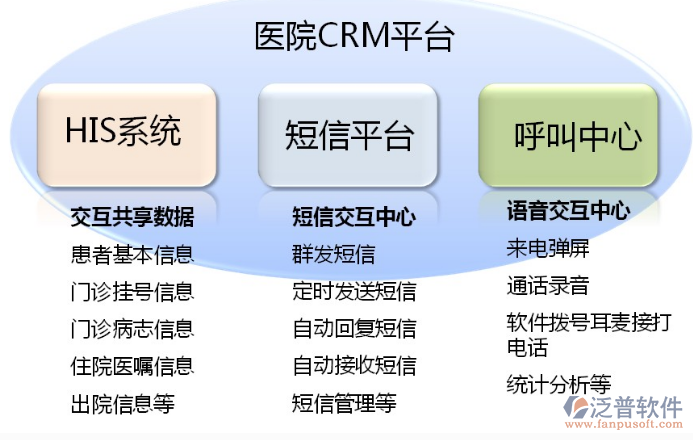 医院CRM平台

HIS系统

短信平台

呼叫中心

交互共享数据
患者基本信息
门诊挂号信息
门诊病志信息
住院医嘱信息
出院信息等

短信交互中心
群发短信
定时发送短信
自动回复短信
自动接收短信
短信管理等

语音交互中心
来电弹屏
通话录音
软件拨号耳麦接打电话
统计分析等

泛普软件
www.fanpusoft.com